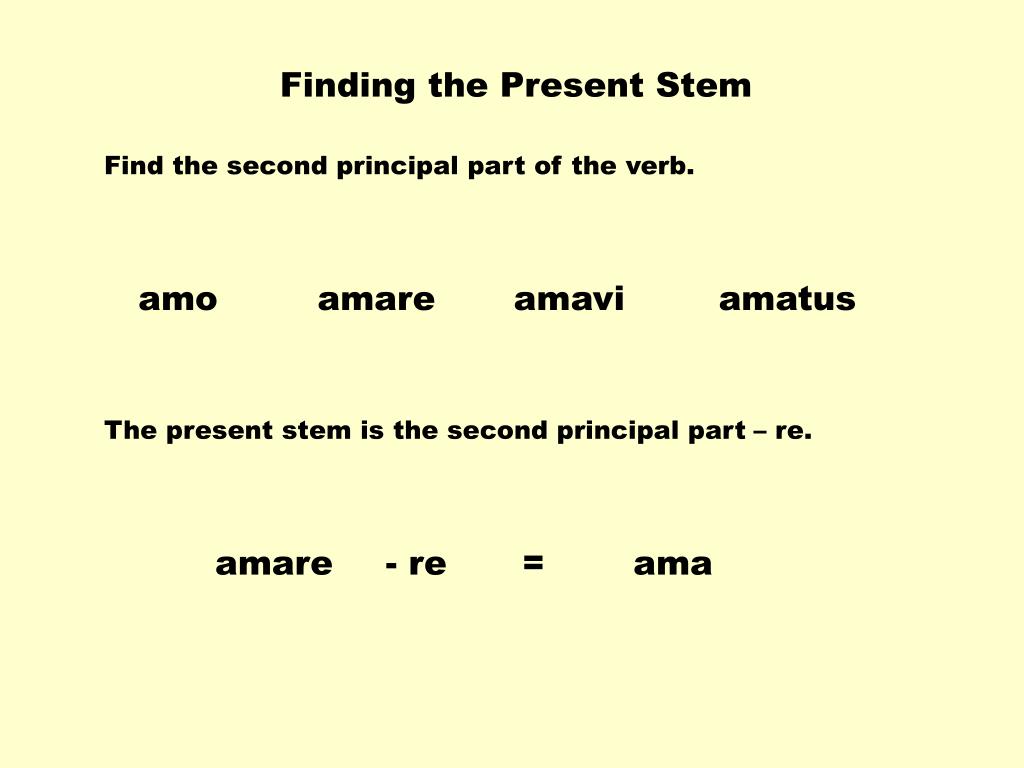 Finding the Present Stem

Find the second principal part of the verb.

amo amare amavi amatus

The present stem is the second principal part – re.

amare - re = ama